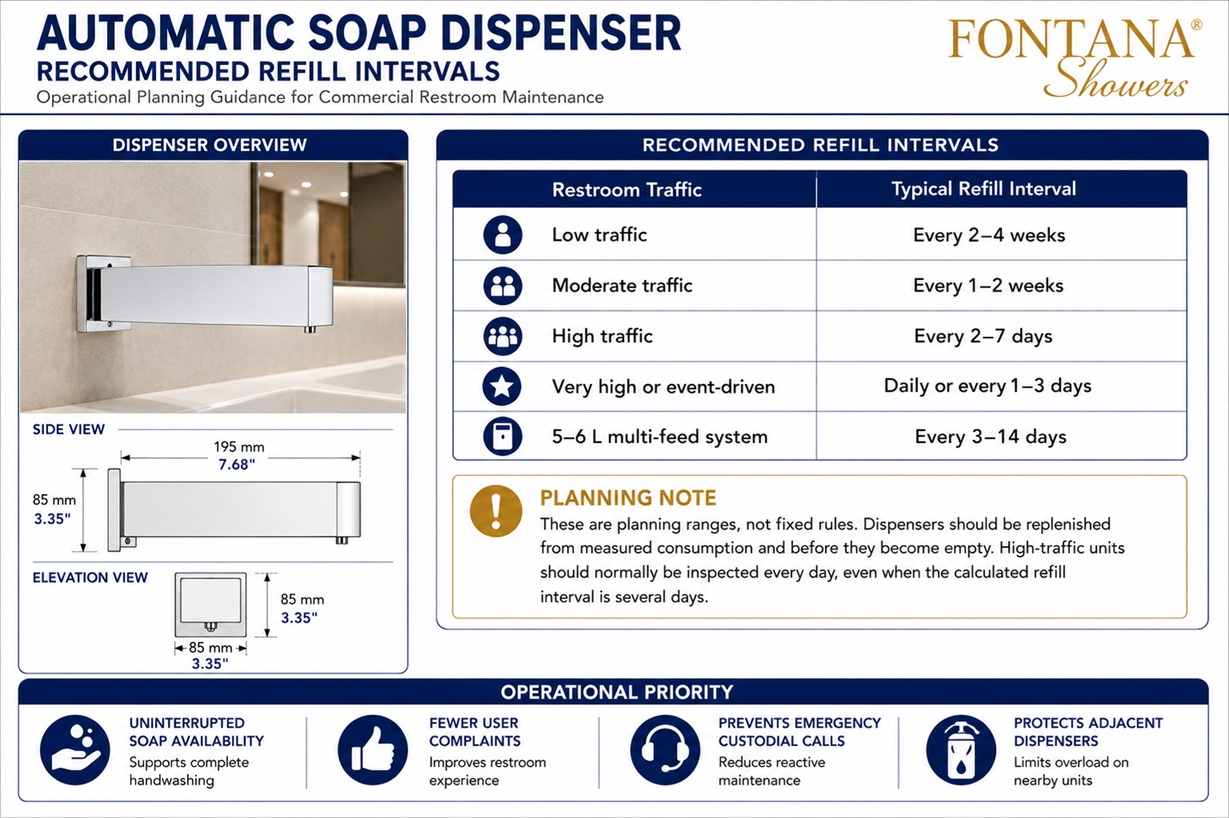 AUTOMATIC SOAP DISPENSER
RECOMMENDED REFILL INTERVALS
Operational Planning Guidance for Commercial Restroom Maintenance

FONTANA® Showers

DISPENSER OVERVIEW

SIDE VIEW
195 mm
7.68"
85 mm
3.35"

ELEVATION VIEW
85 mm
3.35"
85 mm
3.35"

RECOMMENDED REFILL INTERVALS

| Restroom Traffic | Typical Refill Interval |
|---|---|
| Low traffic | Every 2–4 weeks |
| Moderate traffic | Every 1–2 weeks |
| High traffic | Every 2–7 days |
| Very high or event-driven | Daily or every 1–3 days |
| 5–6 L multi-feed system | Every 3–14 days |

PLANNING NOTE
These are planning ranges, not fixed rules. Dispensers should be replenished from measured consumption and before they become empty. High-traffic units should normally be inspected every day, even when the calculated refill interval is several days.

OPERATIONAL PRIORITY

UNINTERRUPTED SOAP AVAILABILITY
Supports complete handwashing

FEWER USER COMPLAINTS
Improves restroom experience

PREVENTS EMERGENCY CUSTODIAL CALLS
Reduces reactive maintenance

PROTECTS ADJACENT DISPENSERS
Limits overload on nearby units